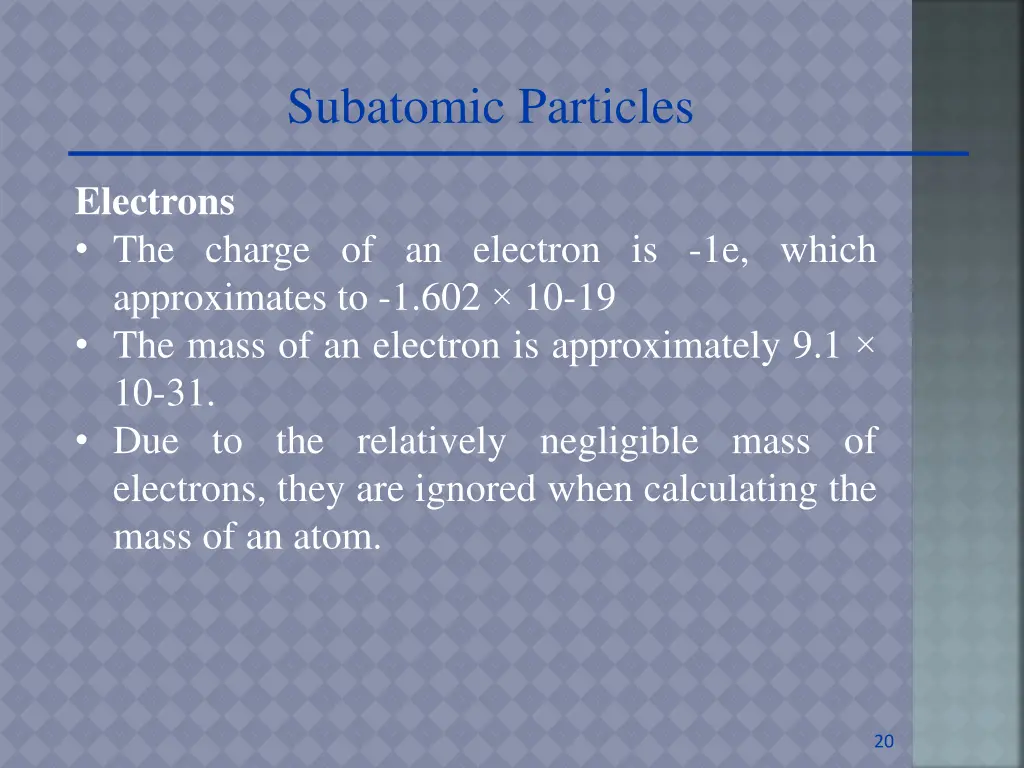 Subatomic Particles

Electrons

• The charge of an electron is -1e, which approximates to -1.602 × 10-19
• The mass of an electron is approximately 9.1 × 10-31.
• Due to the relatively negligible mass of electrons, they are ignored when calculating the mass of an atom.

20